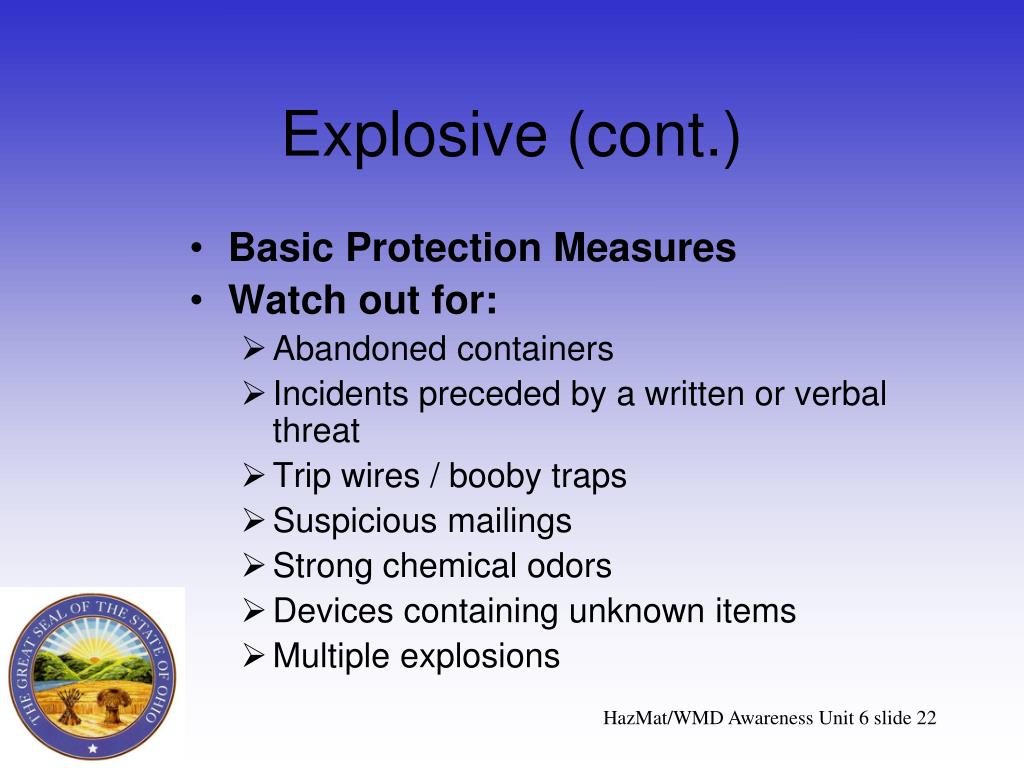 Explosive (cont.)

• Basic Protection Measures
• Watch out for:
➢ Abandoned containers
➢ Incidents preceded by a written or verbal threat
➢ Trip wires / booby traps
➢ Suspicious mailings
➢ Strong chemical odors
➢ Devices containing unknown items
➢ Multiple explosions

THE GREAT SEAL OF THE STATE OF OHIO

HazMat/WMD Awareness Unit 6 slide 22